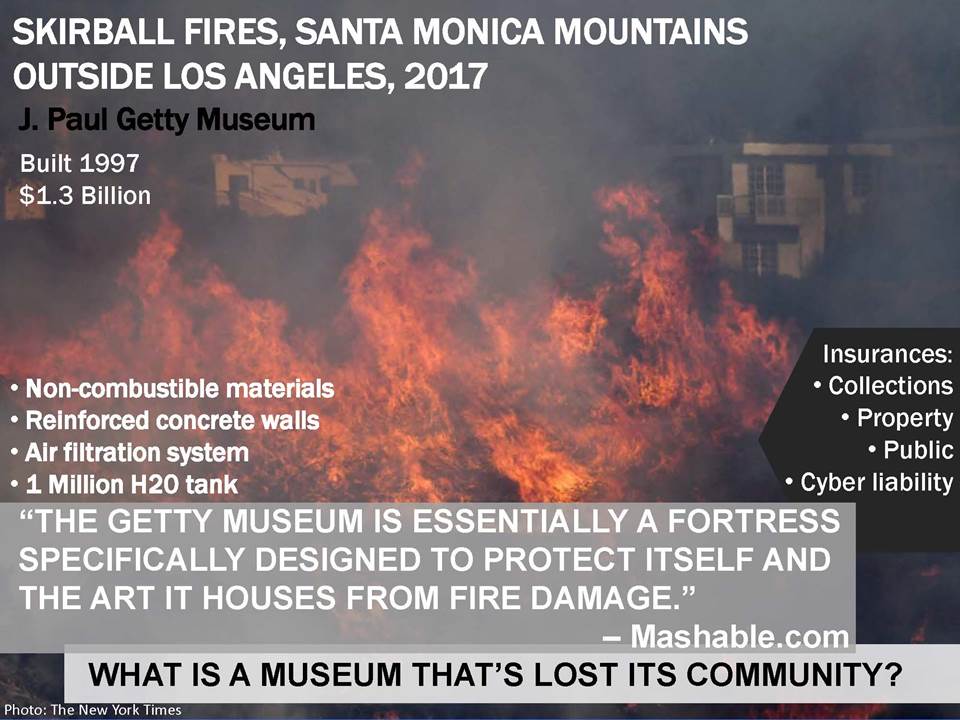 SKIRBALL FIRES, SANTA MONICA MOUNTAINS OUTSIDE LOS ANGELES, 2017

J. Paul Getty Museum

Built 1997
$1.3 Billion

• Non-combustible materials
• Reinforced concrete walls
• Air filtration system
• 1 Million H20 tank

Insurances:
• Collections
• Property
• Public
• Cyber liability

"THE GETTY MUSEUM IS ESSENTIALLY A FORTRESS SPECIFICALLY DESIGNED TO PROTECT ITSELF AND THE ART IT HOUSES FROM FIRE DAMAGE."
– Mashable.com

WHAT IS A MUSEUM THAT'S LOST ITS COMMUNITY?

Photo: The New York Times